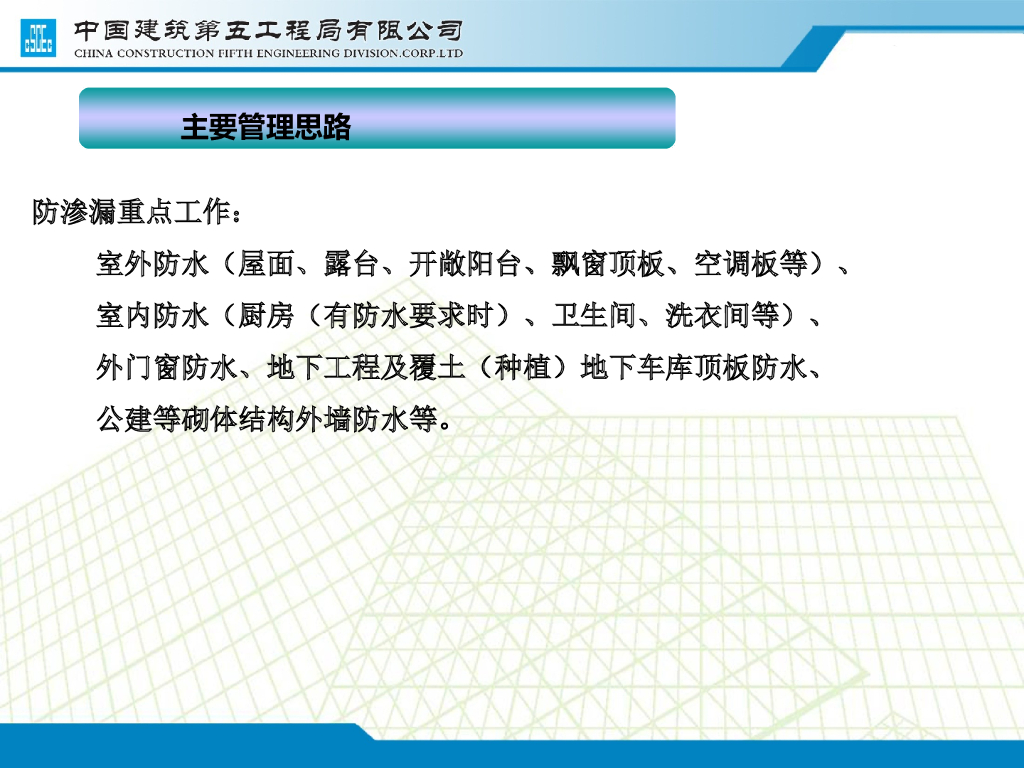 中国建筑第五工程局有限公司
CHINA CONSTRUCTION FIFTH ENGINEERING DIVISION.CORP.LTD

主要管理思路

防渗漏重点工作：

室外防水（屋面、露台、开敞阳台、飘窗顶板、空调板等）、室内防水（厨房（有防水要求时）、卫生间、洗衣间等）、外门窗防水、地下工程及覆土（种植）地下车库顶板防水、公建等砌体结构外墙防水等。